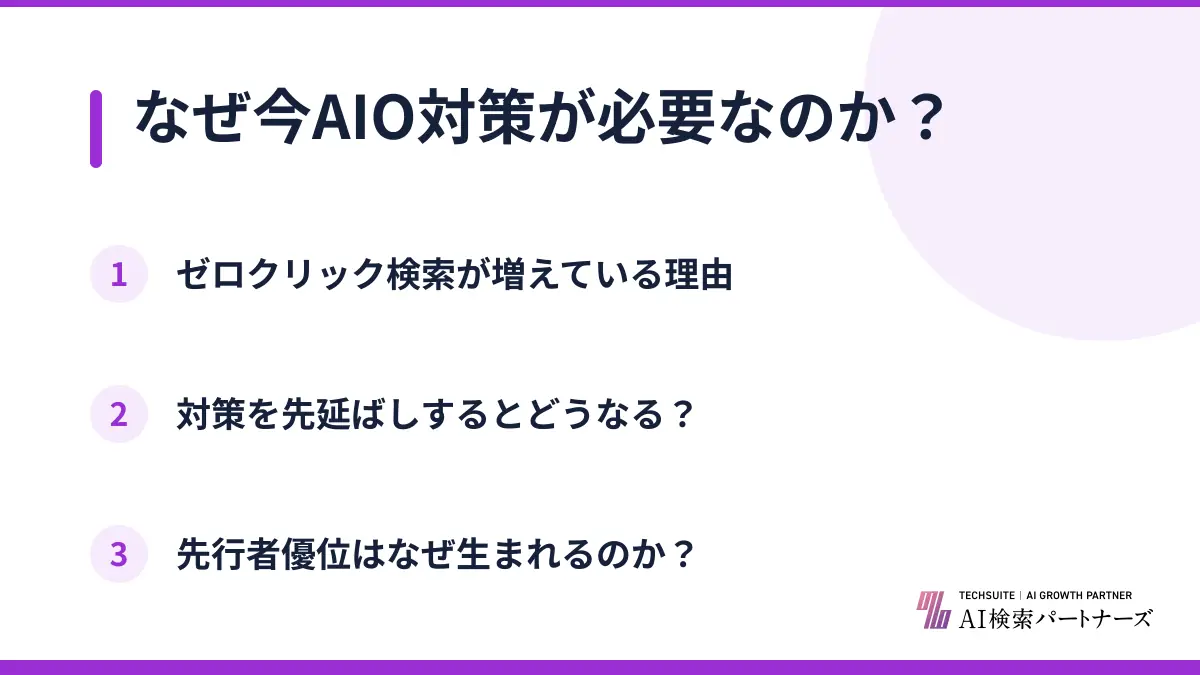 なぜ今AIO対策が必要なのか？

1 ゼロクリック検索が増えている理由

2 対策を先延ばしするとどうなる？

3 先行者優位はなぜ生まれるのか？

TECHSUITE | AI GROWTH PARTNER
AI検索パートナーズ